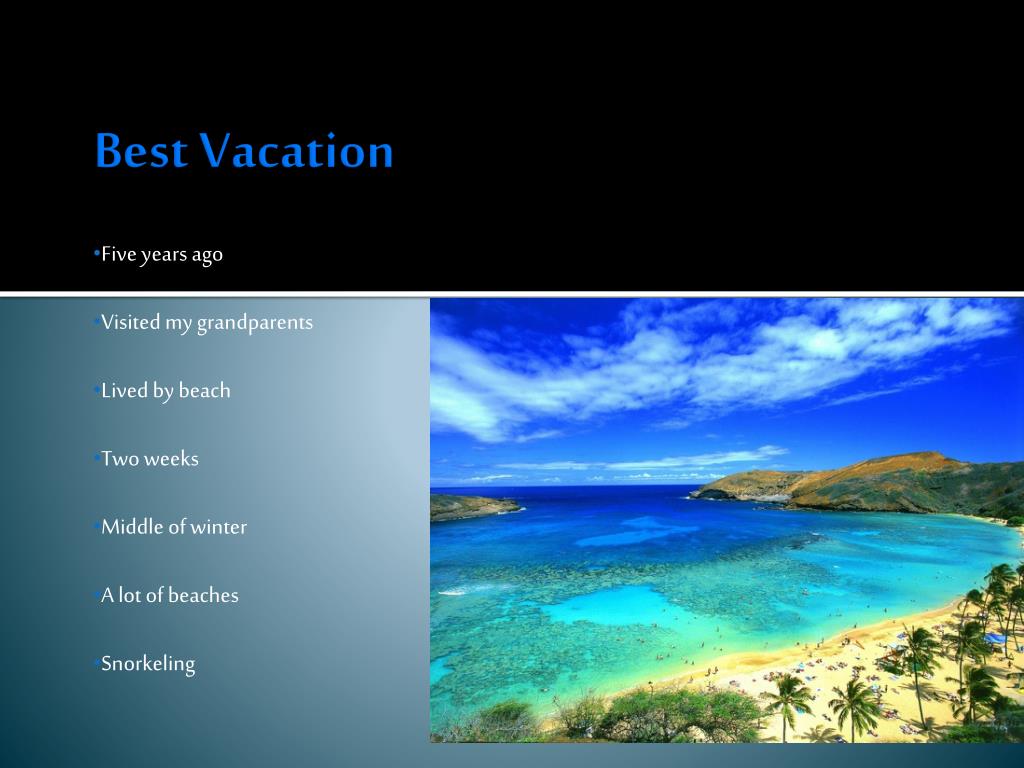 Best Vacation

•Five years ago

•Visited my grandparents

•Lived by beach

•Two weeks

•Middle of winter

•A lot of beaches

•Snorkeling